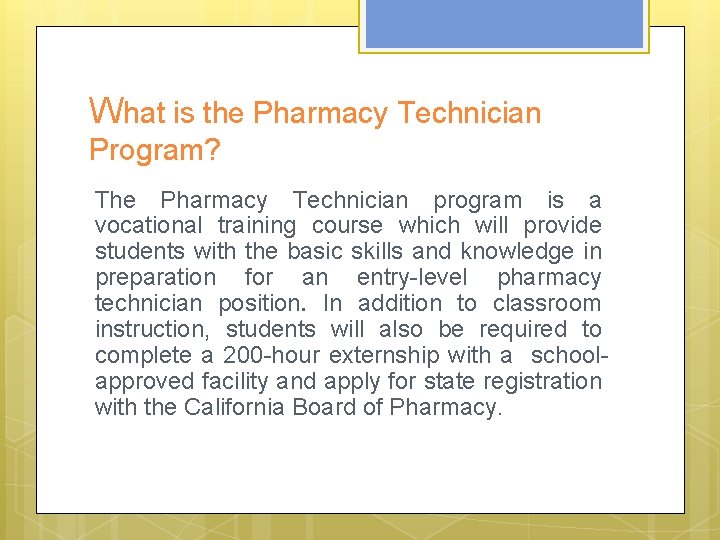 What is the Pharmacy Technician Program?

The Pharmacy Technician program is a vocational training course which will provide students with the basic skills and knowledge in preparation for an entry-level pharmacy technician position. In addition to classroom instruction, students will also be required to complete a 200-hour externship with a school-approved facility and apply for state registration with the California Board of Pharmacy.